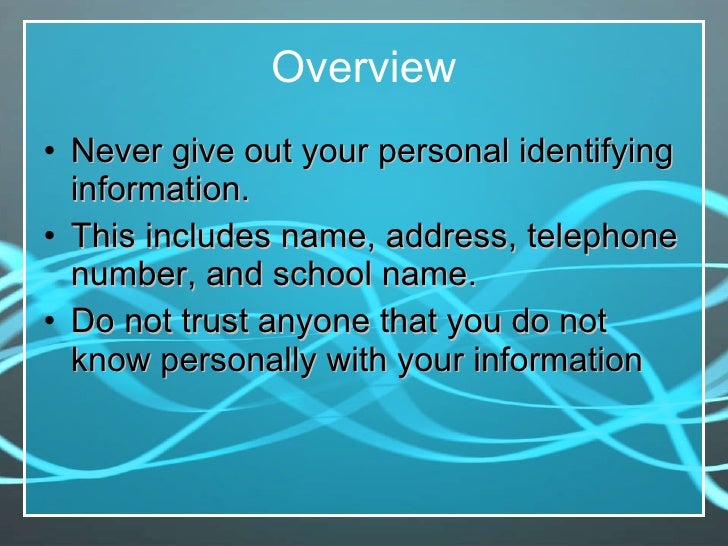 Overview

• Never give out your personal identifying information.
• This includes name, address, telephone number, and school name.
• Do not trust anyone that you do not know personally with your information